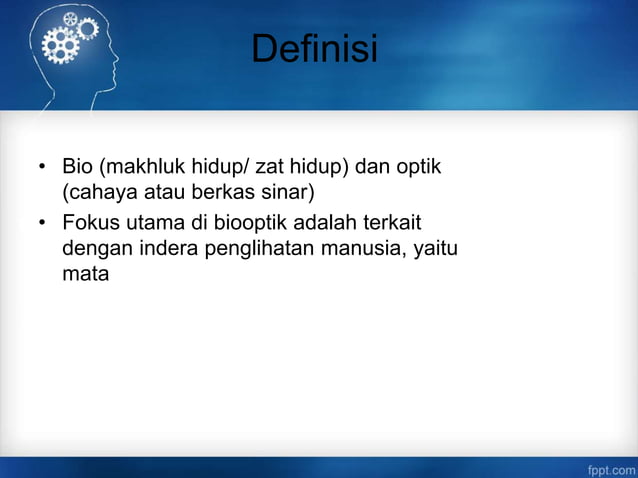 Definisi

• Bio (makhluk hidup/ zat hidup) dan optik (cahaya atau berkas sinar)
• Fokus utama di biooptik adalah terkait dengan indera penglihatan manusia, yaitu mata

fppt.com